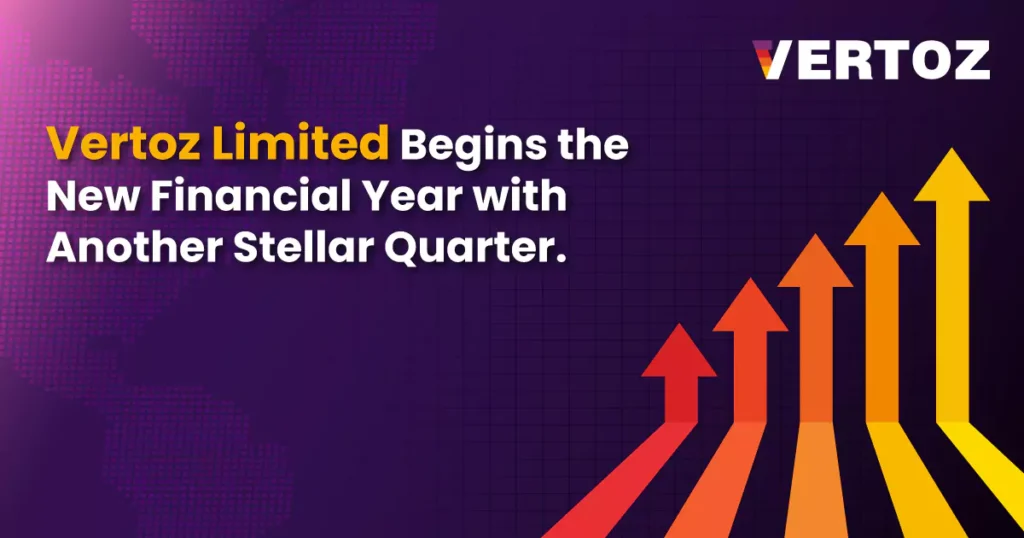 VERTOZ

Vertoz Limited Begins the New Financial Year with Another Stellar Quarter.